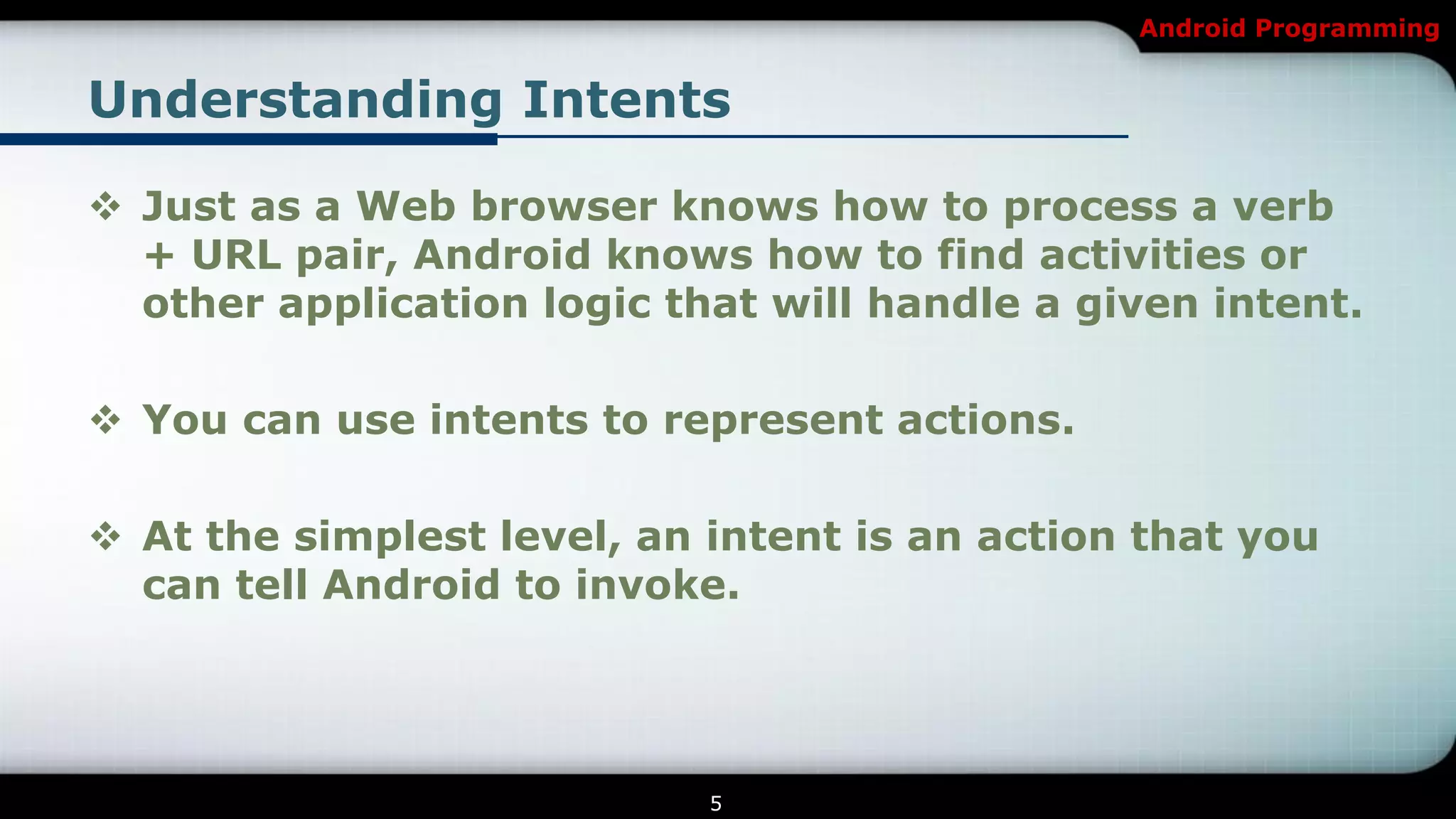 Android Programming

Understanding Intents

❖ Just as a Web browser knows how to process a verb + URL pair, Android knows how to find activities or other application logic that will handle a given intent.

❖ You can use intents to represent actions.

❖ At the simplest level, an intent is an action that you can tell Android to invoke.

5